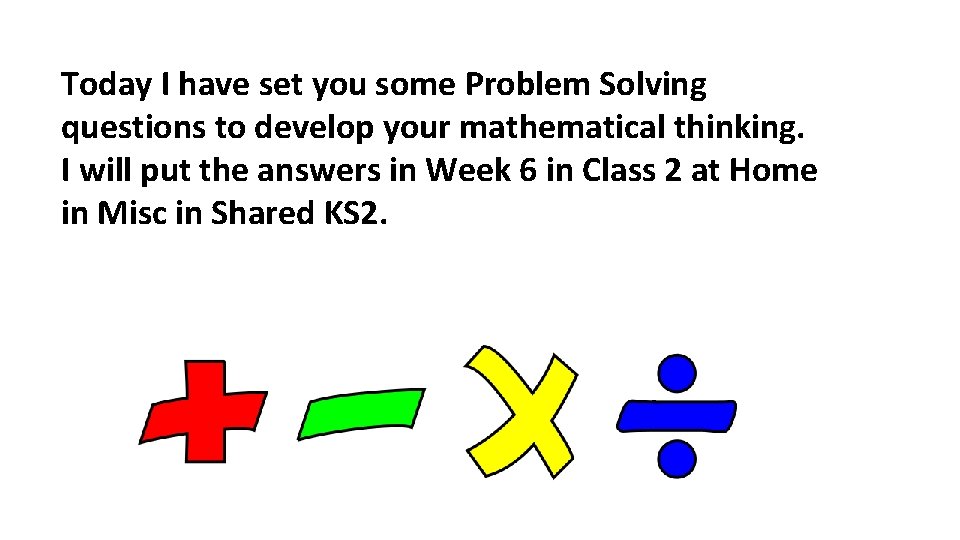 Today I have set you some Problem Solving questions to develop your mathematical thinking. I will put the answers in Week 6 in Class 2 at Home in Misc in Shared KS2.